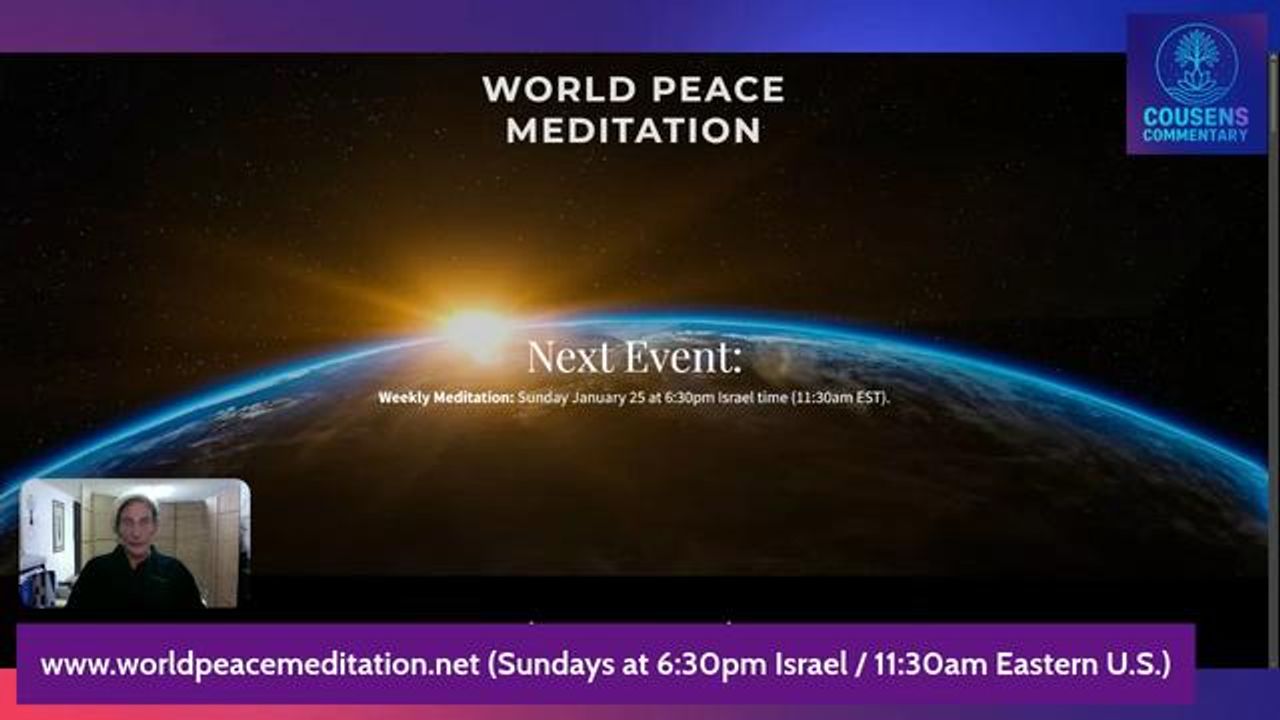 WORLD PEACE MEDITATION

COUSENS COMMENTARY

Next Event:

Weekly Meditation: Sunday January 25 at 6:30pm Israel time (11:30am EST).

www.worldpeacemeditation.net (Sundays at 6:30pm Israel / 11:30am Eastern U.S.)